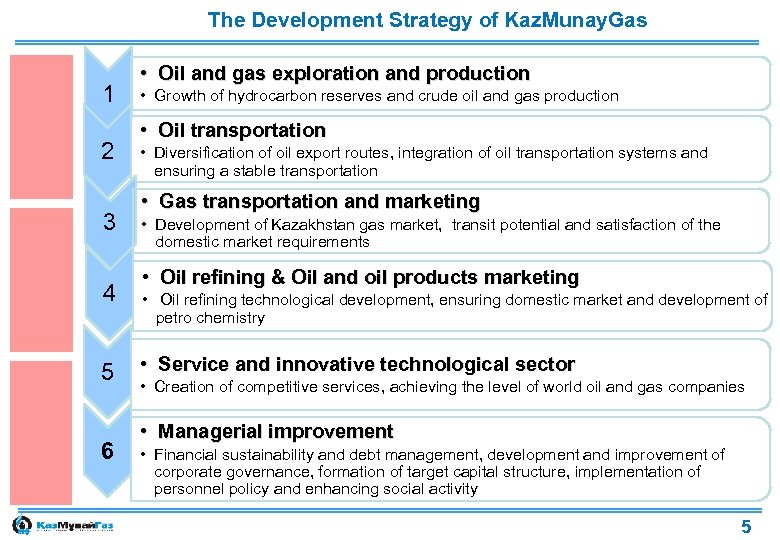 The Development Strategy of KazMunayGas

1
• Oil and gas exploration and production
• Growth of hydrocarbon reserves and crude oil and gas production

2
• Oil transportation
• Diversification of oil export routes, integration of oil transportation systems and ensuring a stable transportation

3
• Gas transportation and marketing
• Development of Kazakhstan gas market, transit potential and satisfaction of the domestic market requirements

4
• Oil refining & Oil and oil products marketing
• Oil refining technological development, ensuring domestic market and development of petro chemistry

5
• Service and innovative technological sector
• Creation of competitive services, achieving the level of world oil and gas companies

6
• Managerial improvement
• Financial sustainability and debt management, development and improvement of corporate governance, formation of target capital structure, implementation of personnel policy and enhancing social activity

КазМунайГаз

5